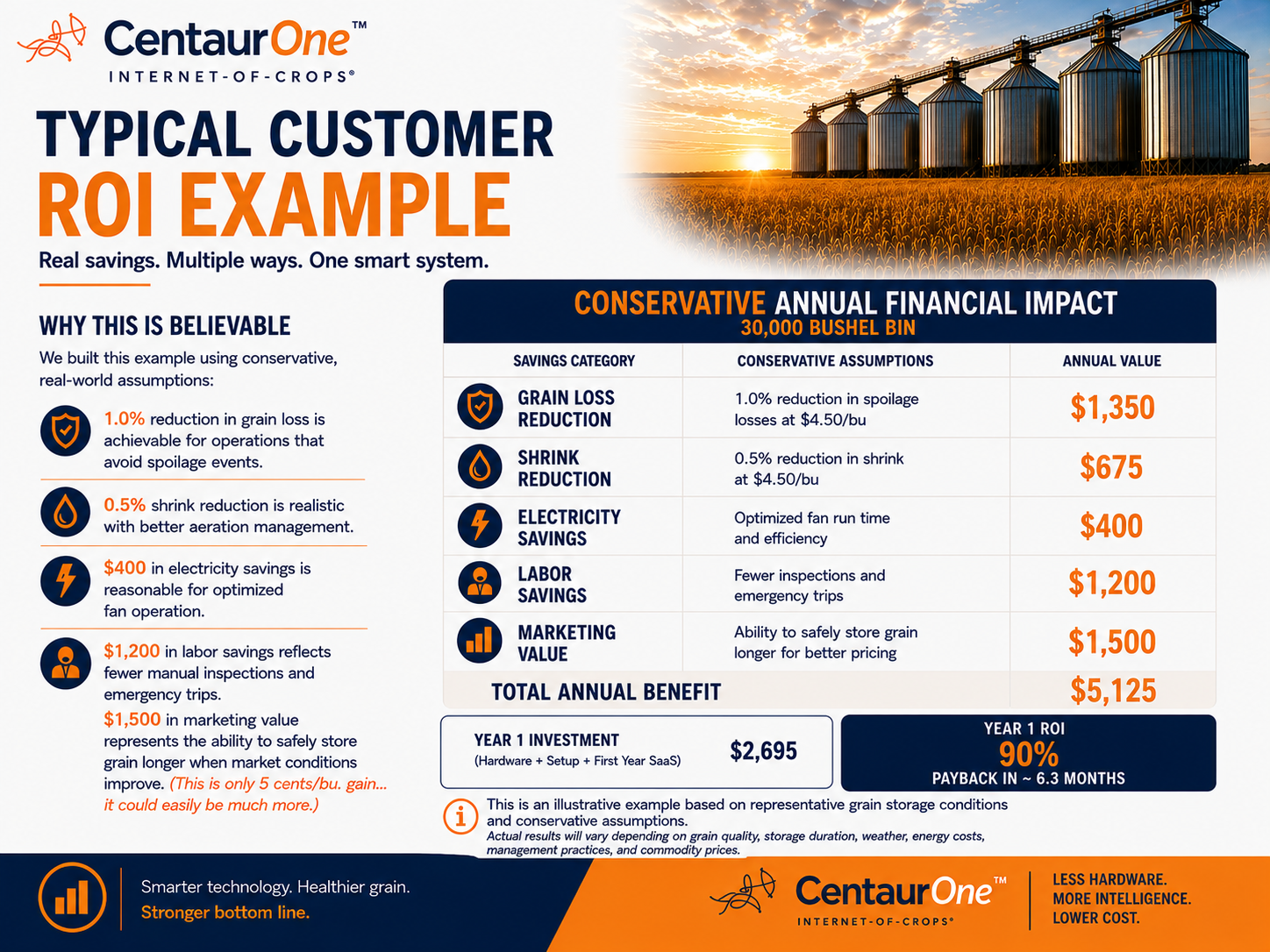 CentaurOne™
INTERNET-OF-CROPS®

TYPICAL CUSTOMER
ROI EXAMPLE

Real savings. Multiple ways. One smart system.

WHY THIS IS BELIEVABLE

We built this example using conservative, real-world assumptions:

1.0% reduction in grain loss is achievable for operations that avoid spoilage events.

0.5% shrink reduction is realistic with better aeration management.

$400 in electricity savings is reasonable for optimized fan operation.

$1,200 in labor savings reflects fewer manual inspections and emergency trips.

$1,500 in marketing value represents the ability to safely store grain longer when market conditions improve. (This is only 5 cents/bu. gain... it could easily be much more.)

CONSERVATIVE ANNUAL FINANCIAL IMPACT
30,000 BUSHEL BIN

| SAVINGS CATEGORY | CONSERVATIVE ASSUMPTIONS | ANNUAL VALUE |
|---|---|---|
| GRAIN LOSS REDUCTION | 1.0% reduction in spoilage losses at $4.50/bu | $1,350 |
| SHRINK REDUCTION | 0.5% reduction in shrink at $4.50/bu | $675 |
| ELECTRICITY SAVINGS | Optimized fan run time and efficiency | $400 |
| LABOR SAVINGS | Fewer inspections and emergency trips | $1,200 |
| MARKETING VALUE | Ability to safely store grain longer for better pricing | $1,500 |
| TOTAL ANNUAL BENEFIT | | $5,125 |

YEAR 1 INVESTMENT
(Hardware + Setup + First Year SaaS)
$2,695

YEAR 1 ROI
90%
PAYBACK IN ~ 6.3 MONTHS

This is an illustrative example based on representative grain storage conditions and conservative assumptions.
Actual results will vary depending on grain quality, storage duration, weather, energy costs, management practices, and commodity prices.

Smarter technology. Healthier grain.
Stronger bottom line.

CentaurOne™
INTERNET-OF-CROPS®

LESS HARDWARE.
MORE INTELLIGENCE.
LOWER COST.